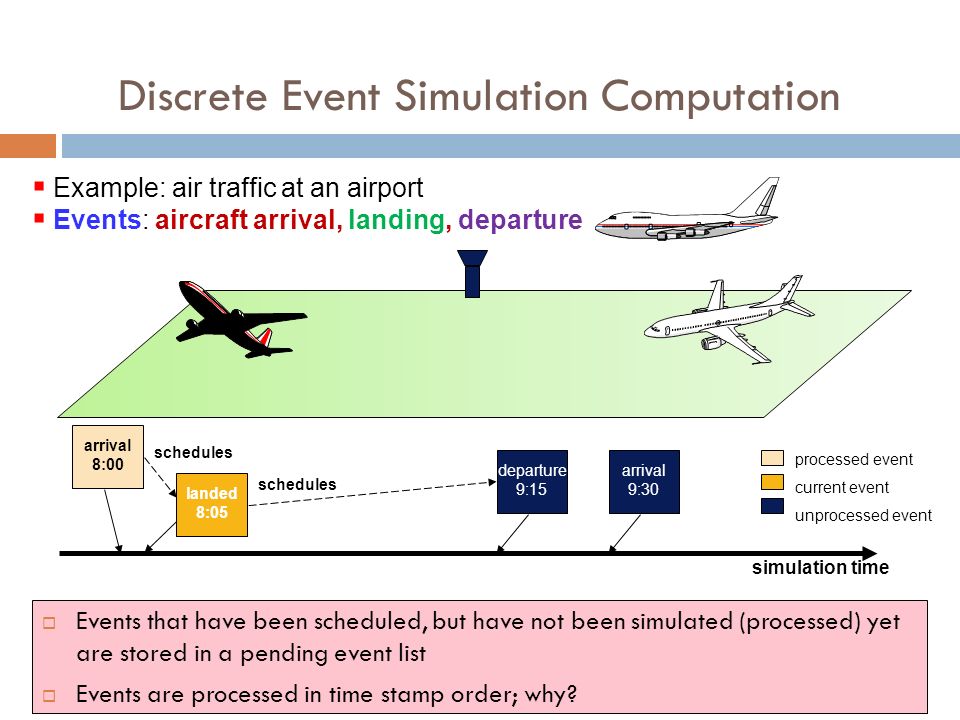 Discrete Event Simulation Computation

▪ Example: air traffic at an airport
▪ Events: aircraft arrival, landing, departure

arrival 8:00

schedules

landed 8:05

schedules

departure 9:15

arrival 9:30

processed event
current event
unprocessed event

simulation time

□ Events that have been scheduled, but have not been simulated (processed) yet are stored in a pending event list
□ Events are processed in time stamp order; why?